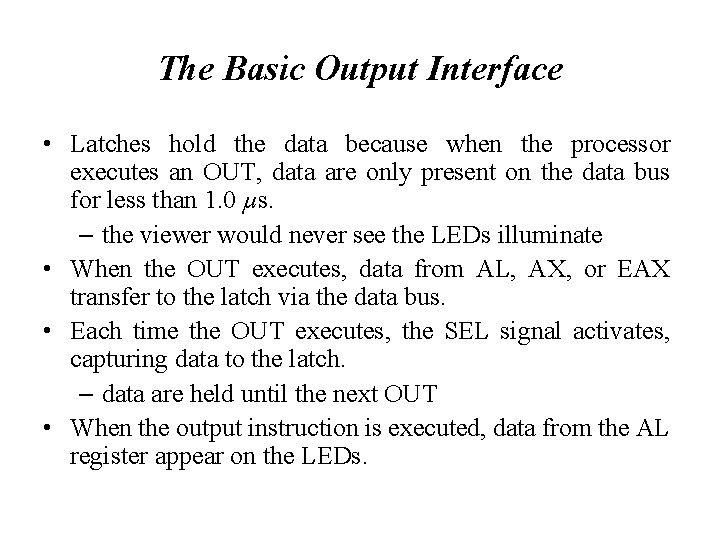 The Basic Output Interface

• Latches hold the data because when the processor executes an OUT, data are only present on the data bus for less than 1.0 $\mu$s.

– the viewer would never see the LEDs illuminate

• When the OUT executes, data from AL, AX, or EAX transfer to the latch via the data bus.

• Each time the OUT executes, the SEL signal activates, capturing data to the latch.

– data are held until the next OUT

• When the output instruction is executed, data from the AL register appear on the LEDs.